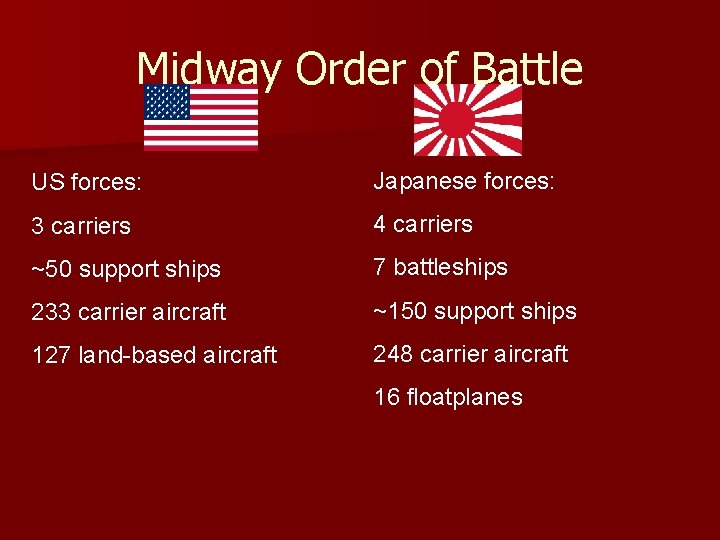 Midway Order of Battle

US forces:

3 carriers

~50 support ships

233 carrier aircraft

127 land-based aircraft

Japanese forces:

4 carriers

7 battleships

~150 support ships

248 carrier aircraft

16 floatplanes